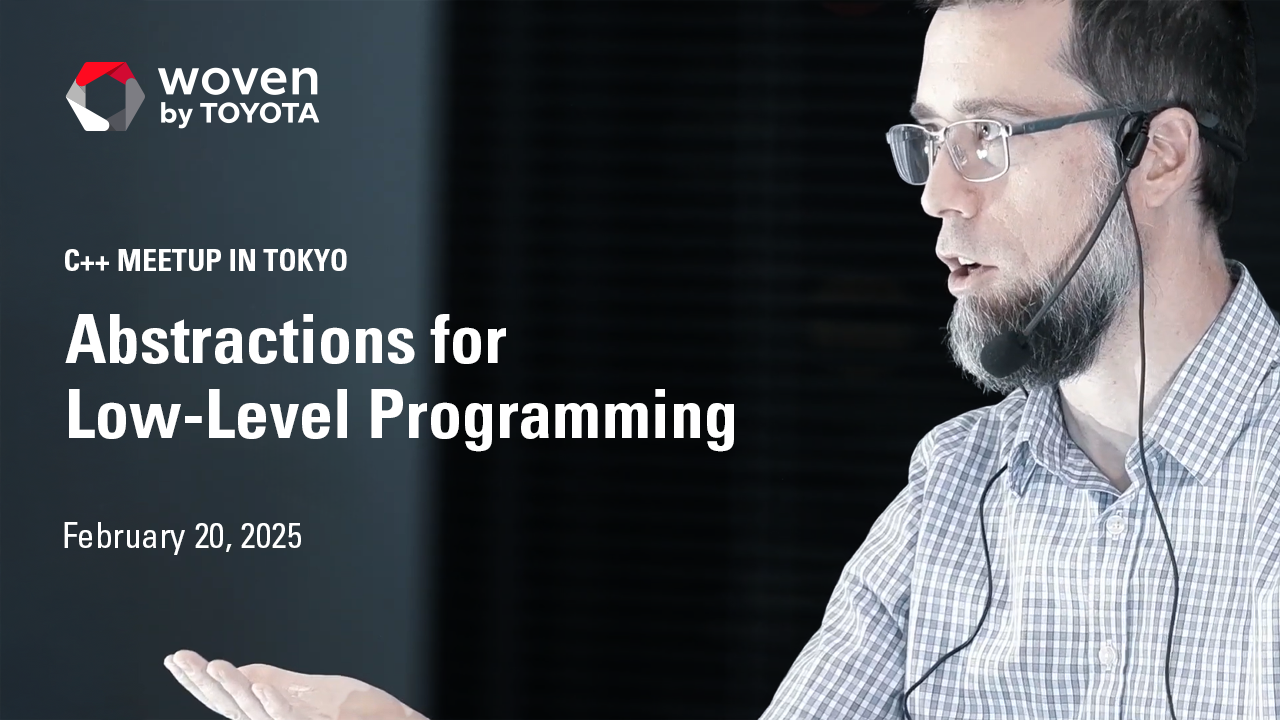 woven
by TOYOTA

C++ MEETUP IN TOKYO

Abstractions for Low-Level Programming

February 20, 2025